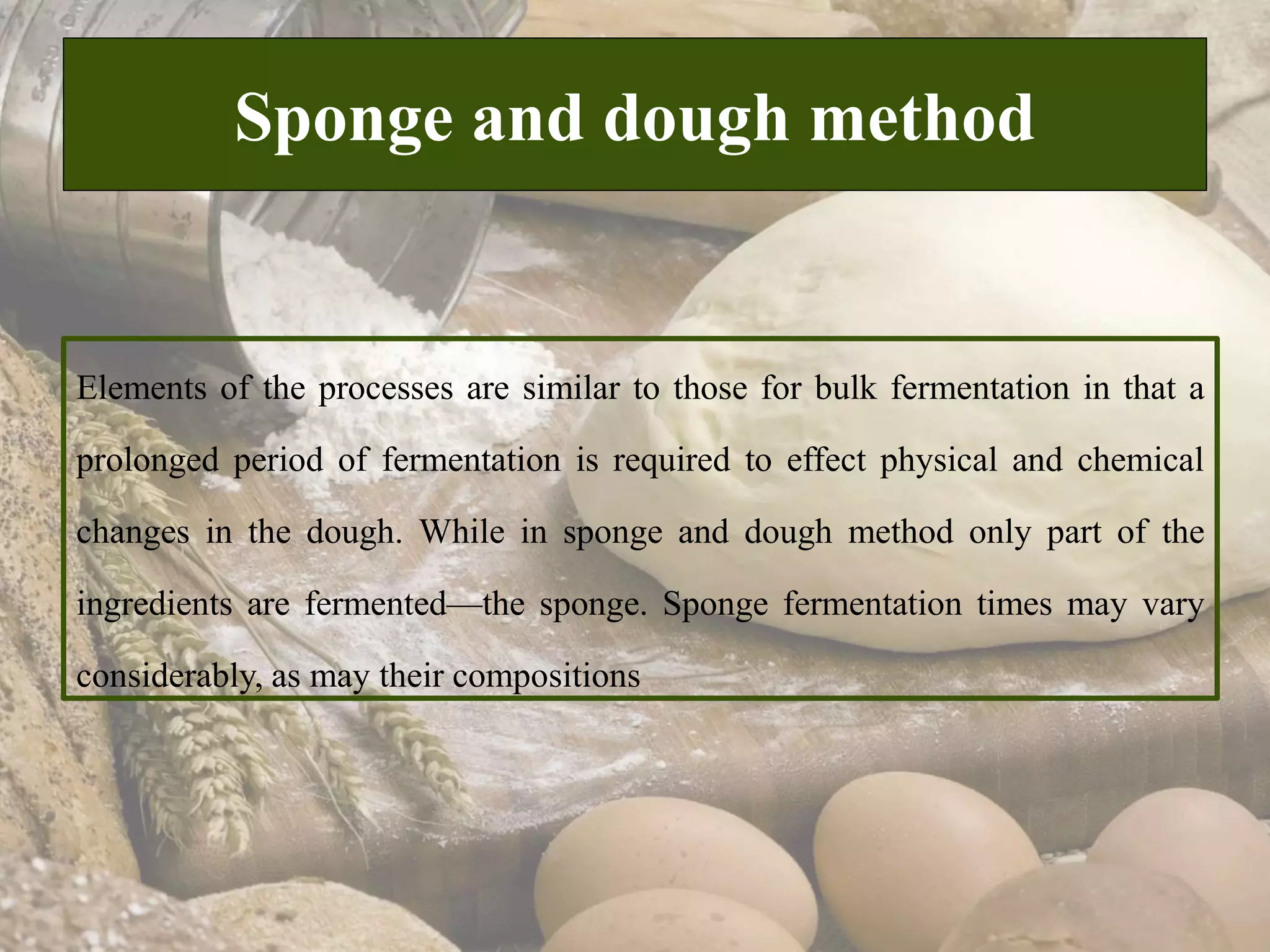 Sponge and dough method

Elements of the processes are similar to those for bulk fermentation in that a prolonged period of fermentation is required to effect physical and chemical changes in the dough. While in sponge and dough method only part of the ingredients are fermented—the sponge. Sponge fermentation times may vary considerably, as may their compositions